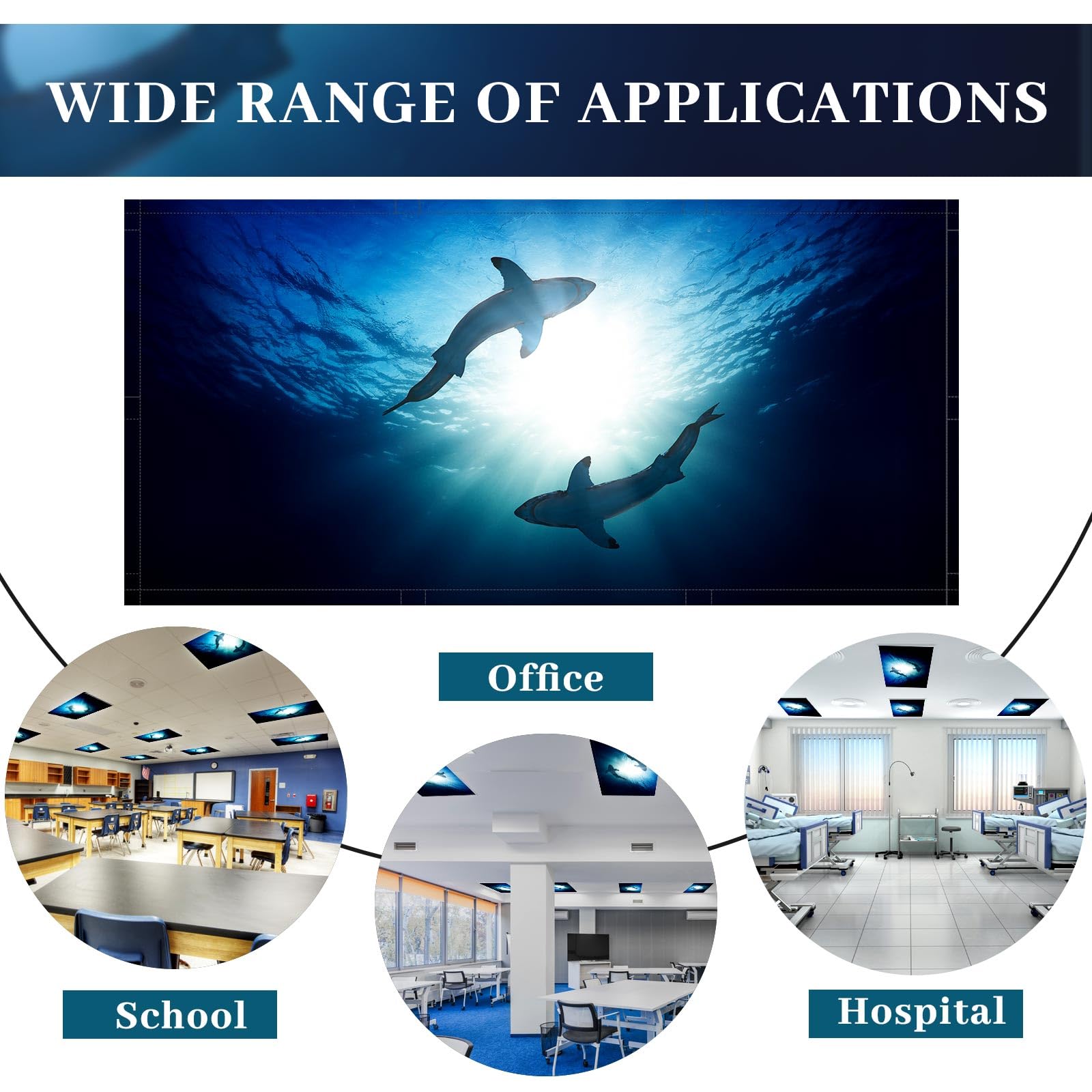 WIDE RANGE OF APPLICATIONS

Office

School

Hospital